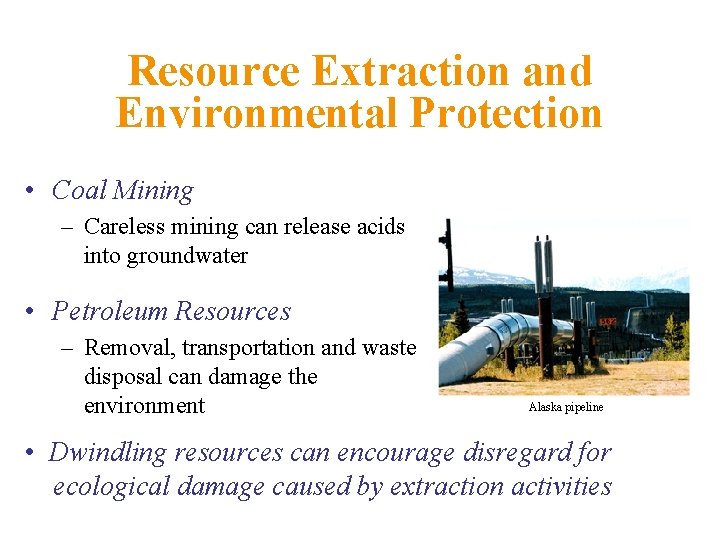 Resource Extraction and Environmental Protection

• Coal Mining

– Careless mining can release acids into groundwater

• Petroleum Resources

– Removal, transportation and waste disposal can damage the environment

Alaska pipeline

• Dwindling resources can encourage disregard for ecological damage caused by extraction activities